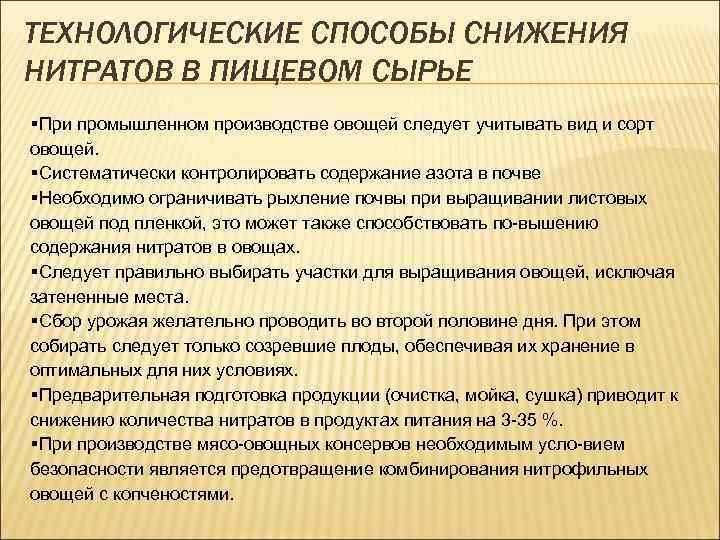 ТЕХНОЛОГИЧЕСКИЕ СПОСОБЫ СНИЖЕНИЯ НИТРАТОВ В ПИЩЕВОМ СЫРЬЕ

▪При промышленном производстве овощей следует учитывать вид и сорт овощей.
▪Систематически контролировать содержание азота в почве
▪Необходимо ограничивать рыхление почвы при выращивании листовых овощей под пленкой, это может также способствовать по-вышению содержания нитратов в овощах.
▪Следует правильно выбирать участки для выращивания овощей, исключая затененные места.
▪Сбор урожая желательно проводить во второй половине дня. При этом собирать следует только созревшие плоды, обеспечивая их хранение в оптимальных для них условиях.
▪Предварительная подготовка продукции (очистка, мойка, сушка) приводит к снижению количества нитратов в продуктах питания на 3-35 %.
▪При производстве мясо-овощных консервов необходимым усло-вием безопасности является предотвращение комбинирования нитрофильных овощей с копченостями.